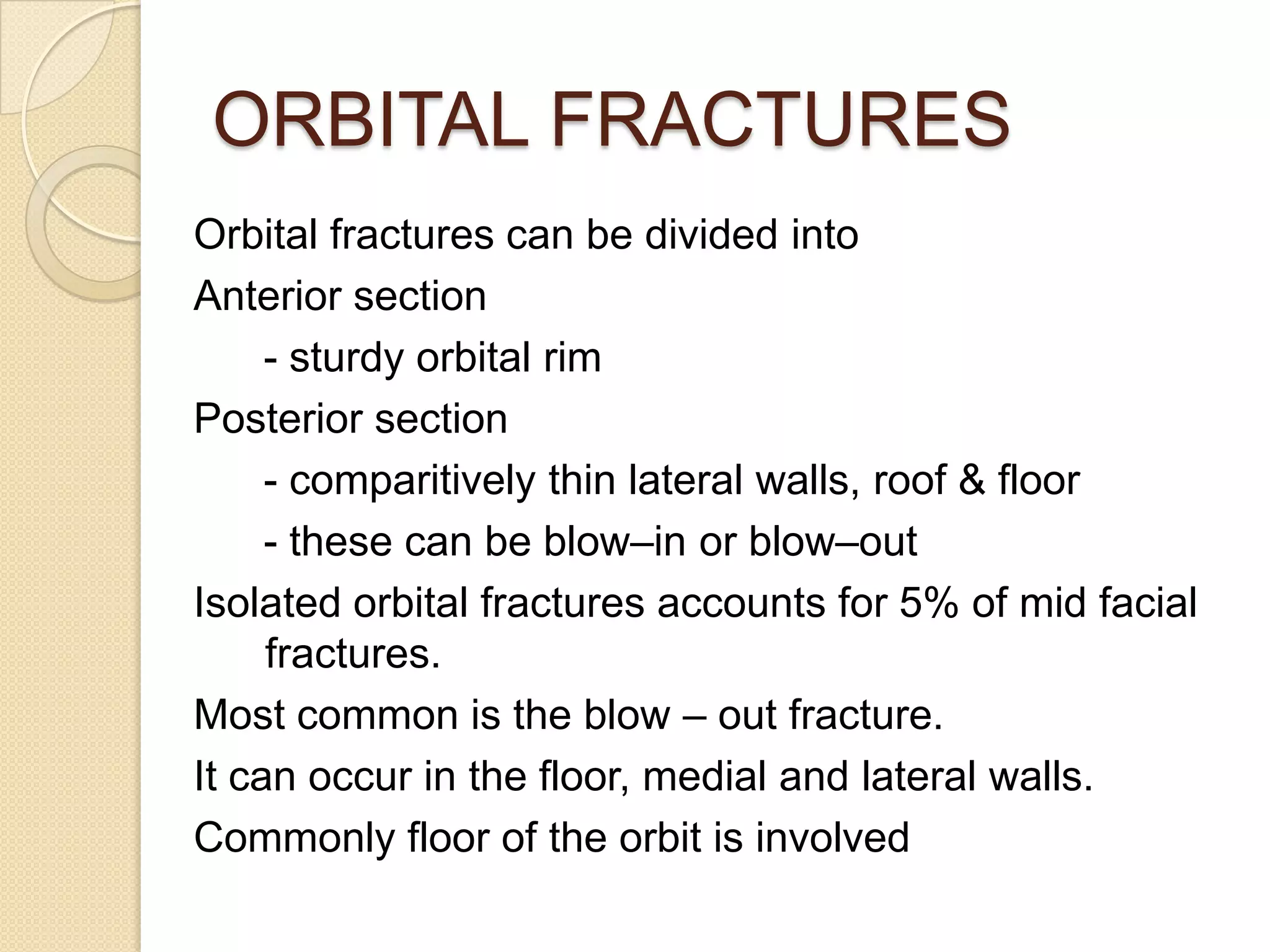 ORBITAL FRACTURES

Orbital fractures can be divided into

Anterior section

- sturdy orbital rim

Posterior section

- comparitively thin lateral walls, roof & floor

- these can be blow–in or blow–out

Isolated orbital fractures accounts for 5% of mid facial fractures.

Most common is the blow – out fracture.

It can occur in the floor, medial and lateral walls.

Commonly floor of the orbit is involved